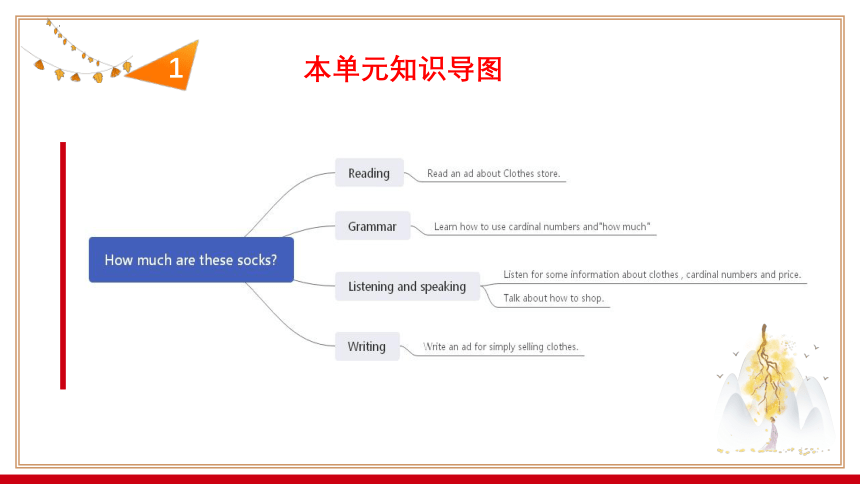 1

本单元知识导图

How much are these socks?

Reading

Read an ad about Clothes store.

Grammar

Learn how to use cardinal numbers and"how much"

Listening and speaking

Listen for some information about clothes , cardinal numbers and price.

Talk about how to shop.

Writing

Write an ad for simply selling clothes.